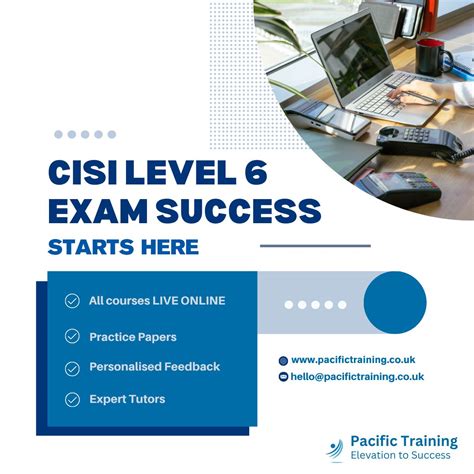 CISI LEVEL 6
EXAM SUCCESS
STARTS HERE

All courses LIVE ONLINE

Practice Papers

Personalised Feedback

Expert Tutors

www.pacifictraining.co.uk

hello@pacifictraining.co.uk

Pacific Training
Elevation to Success